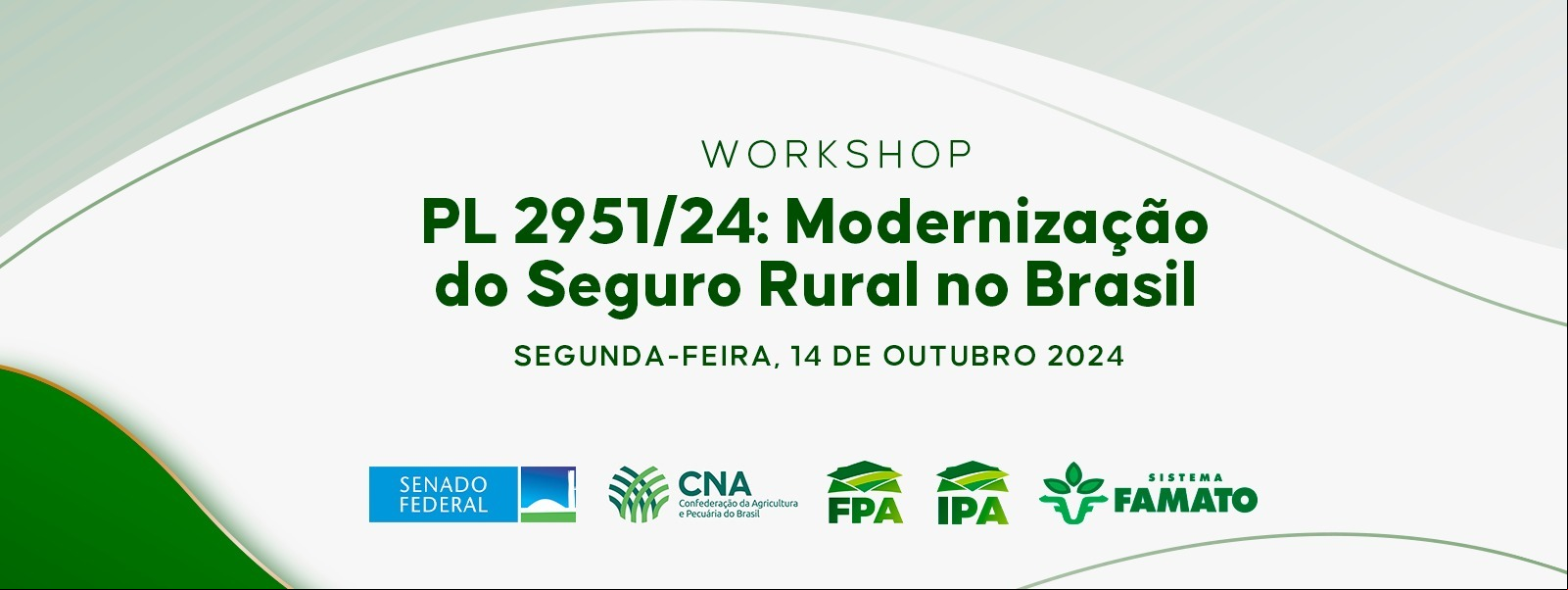 WORKSHOP

PL 2951/24: Modernização do Seguro Rural no Brasil

SEGUNDA-FEIRA, 14 DE OUTUBRO 2024

SENADO FEDERAL

CNA
Confederação da Agricultura e Pecuária do Brasil

FPA

IPA

SISTEMA
FAMATO